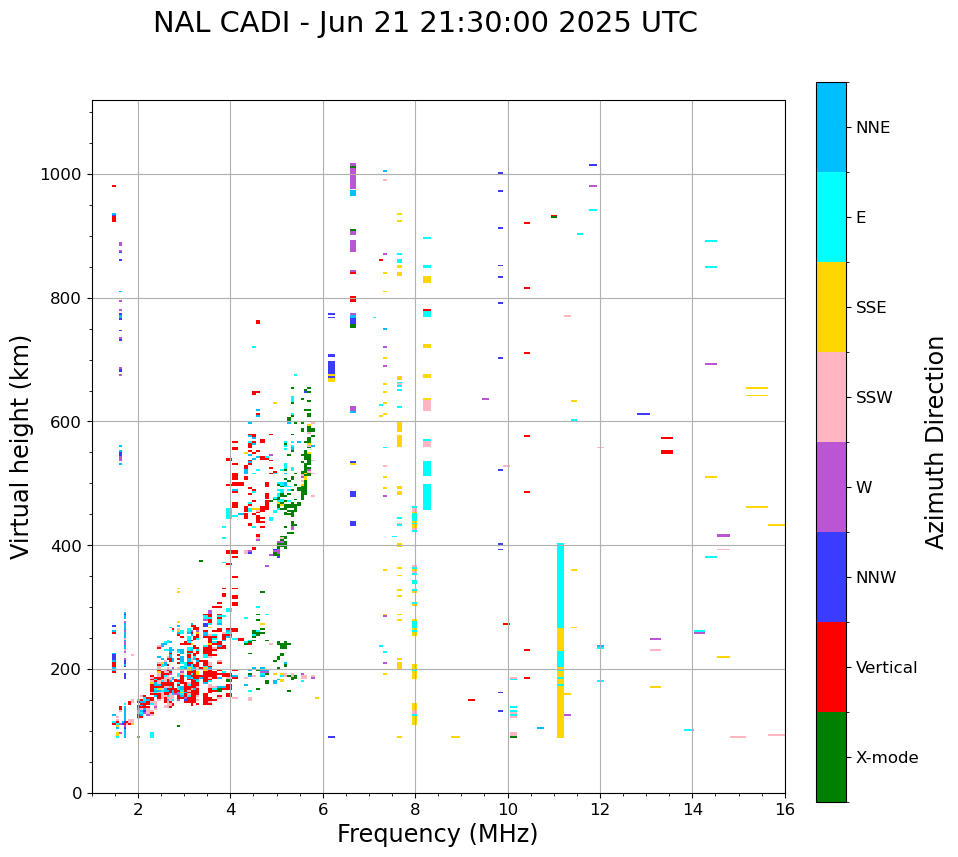 NAL CADI - Jun 21 21:30:00 2025 UTC

Virtual height (km)

1000
800
600
400
200
0

2
4
6
8
10
12
14
16

Frequency (MHz)

NNE
E
SSE
SSW
W
NNW
Vertical
X-mode

Azimuth Direction